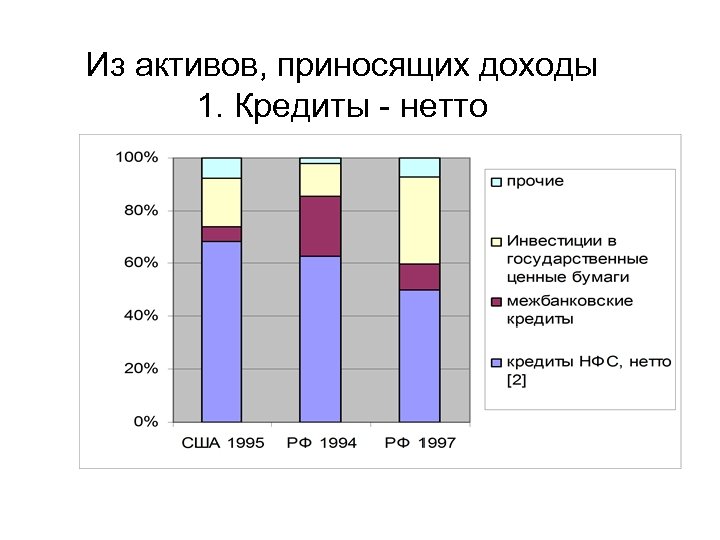 Из активов, приносящих доходы
1. Кредиты - нетто

100%
80%
60%
40%
20%
0%

США 1995
РФ 1994
РФ 1997

прочие
Инвестиции в государственные ценные бумаги
межбанковские кредиты
кредиты НФС, нетто [2]